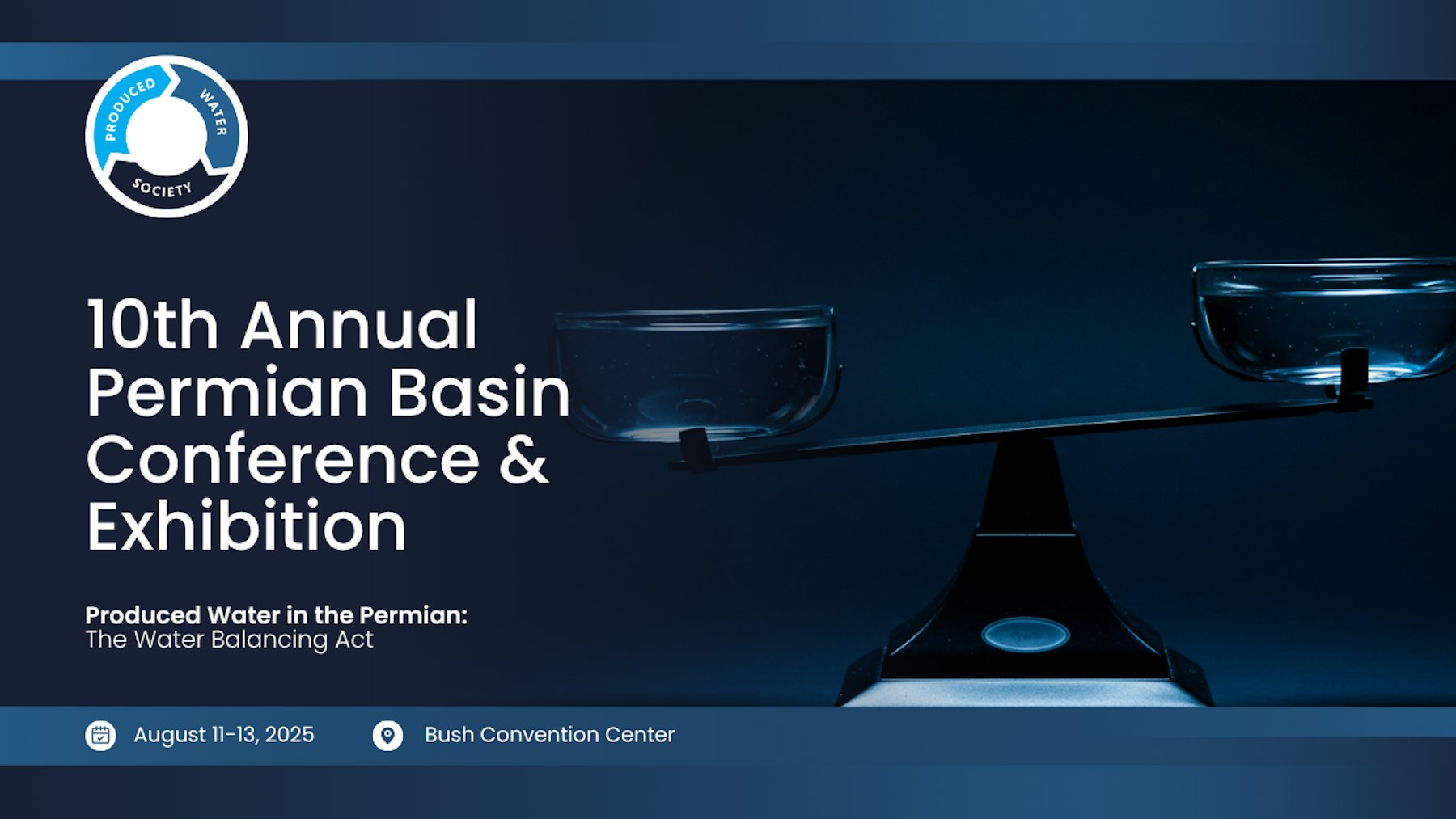 PRODUCED WATER SOCIETY

10th Annual Permian Basin Conference & Exhibition

Produced Water in the Permian:
The Water Balancing Act

August 11-13, 2025

Bush Convention Center